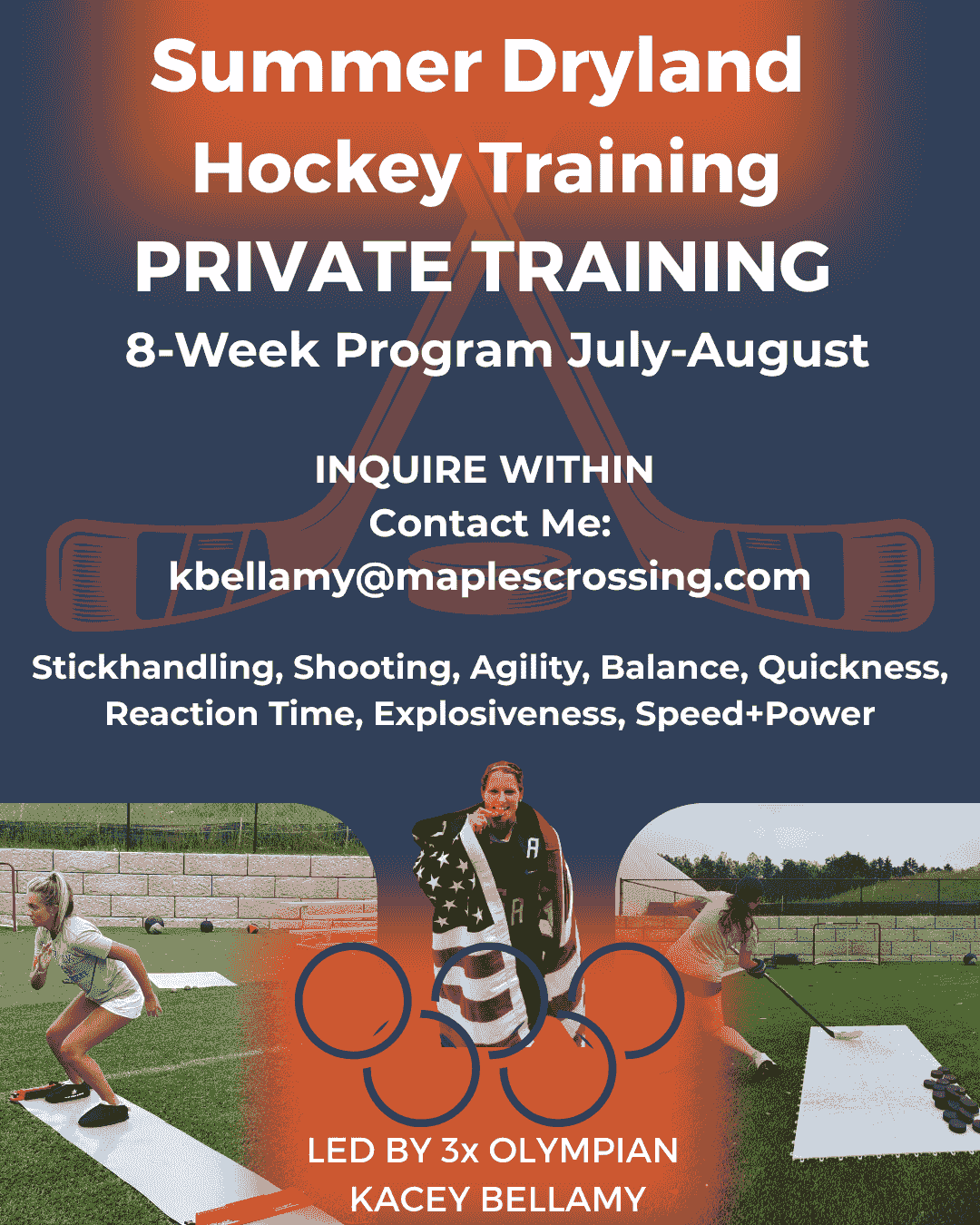 Summer Dryland Hockey Training
PRIVATE TRAINING
8-Week Program July-August

INQUIRE WITHIN
Contact Me:
kbellamy@maplescrossing.com

Stickhandling, Shooting, Agility, Balance, Quickness, Reaction Time, Explosiveness, Speed+Power

LED BY 3x OLYMPIAN
KACEY BELLAMY